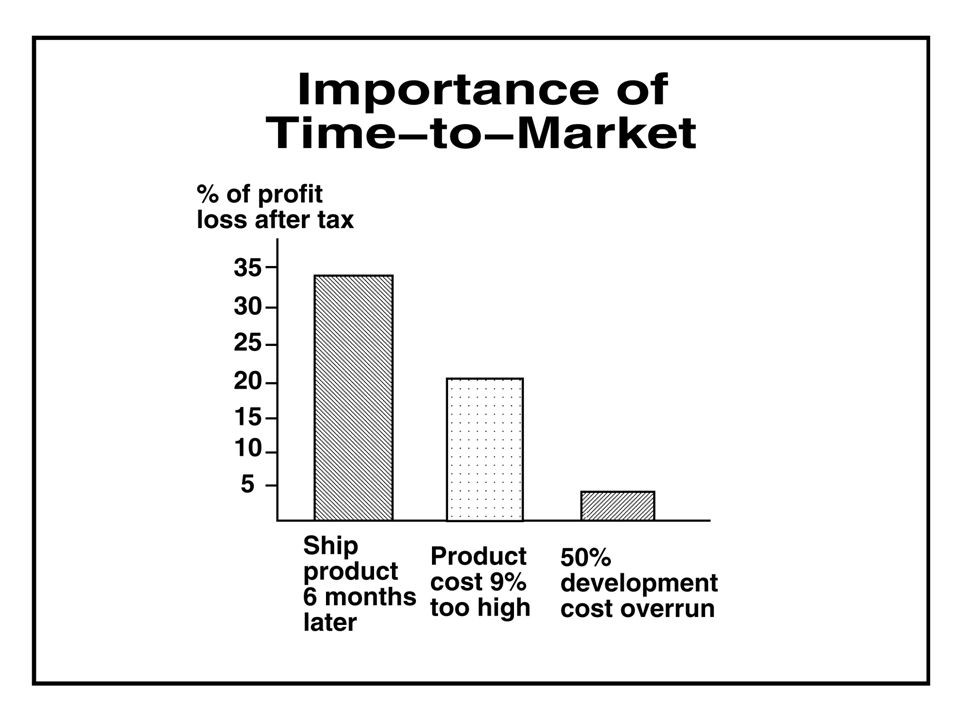 Importance of Time–to–Market

% of profit loss after tax

35
30
25
20
15
10
5

Ship product 6 months later

Product cost 9% too high

50% development cost overrun